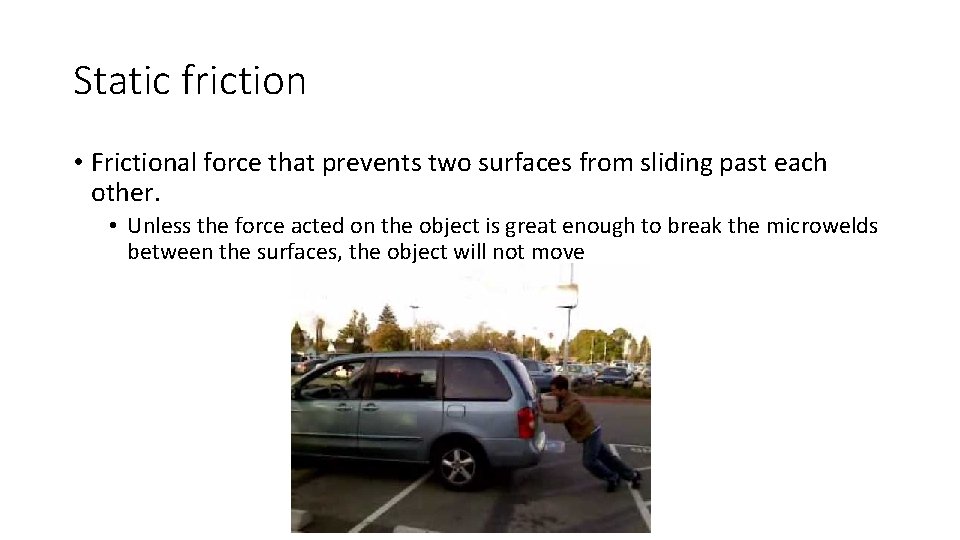 Static friction

• Frictional force that prevents two surfaces from sliding past each other.
  • Unless the force acted on the object is great enough to break the microwelds between the surfaces, the object will not move